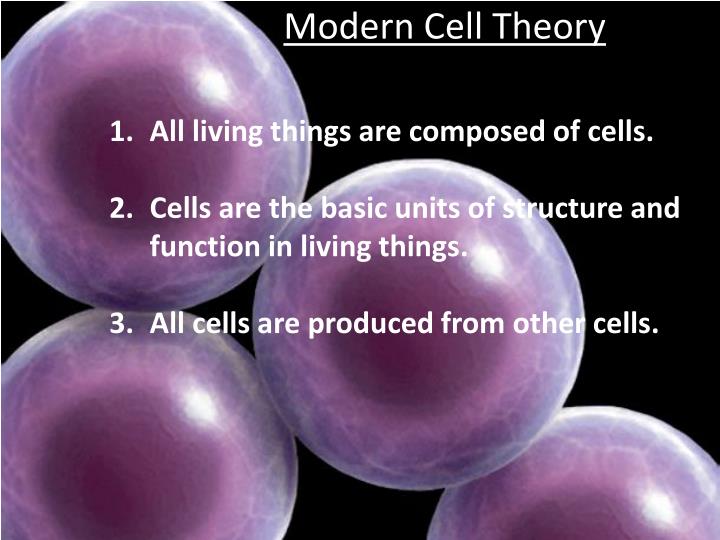 Modern Cell Theory

1. All living things are composed of cells.

2. Cells are the basic units of structure and function in living things.

3. All cells are produced from other cells.